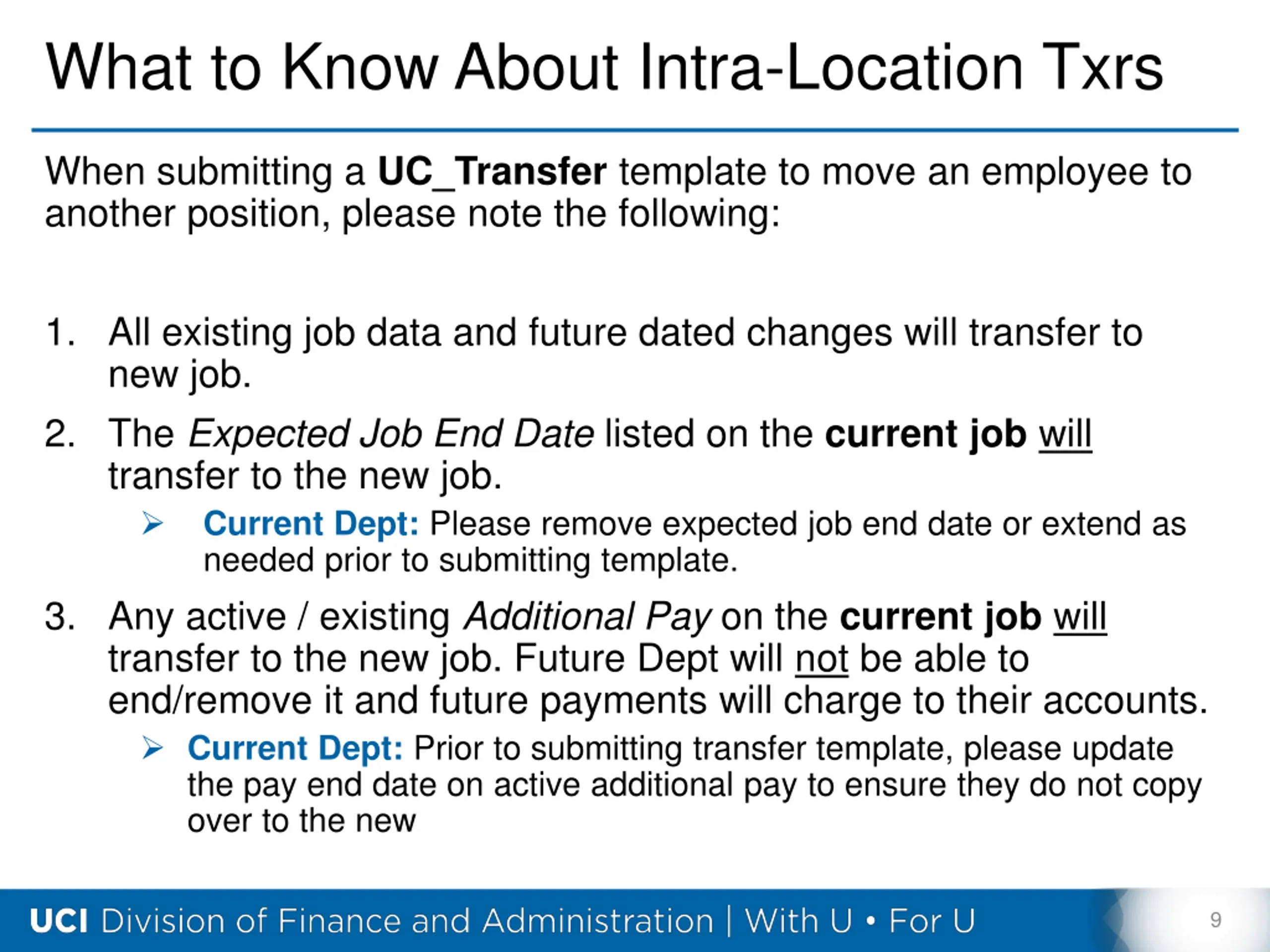 What to Know About Intra-Location Txrs

When submitting a UC_Transfer template to move an employee to another position, please note the following:

1. All existing job data and future dated changes will transfer to new job.

2. The Expected Job End Date listed on the current job will transfer to the new job.

➢ Current Dept: Please remove expected job end date or extend as needed prior to submitting template.

3. Any active / existing Additional Pay on the current job will transfer to the new job. Future Dept will not be able to end/remove it and future payments will charge to their accounts.

➢ Current Dept: Prior to submitting transfer template, please update the pay end date on active additional pay to ensure they do not copy over to the new

UCI Division of Finance and Administration | With U • For U

9